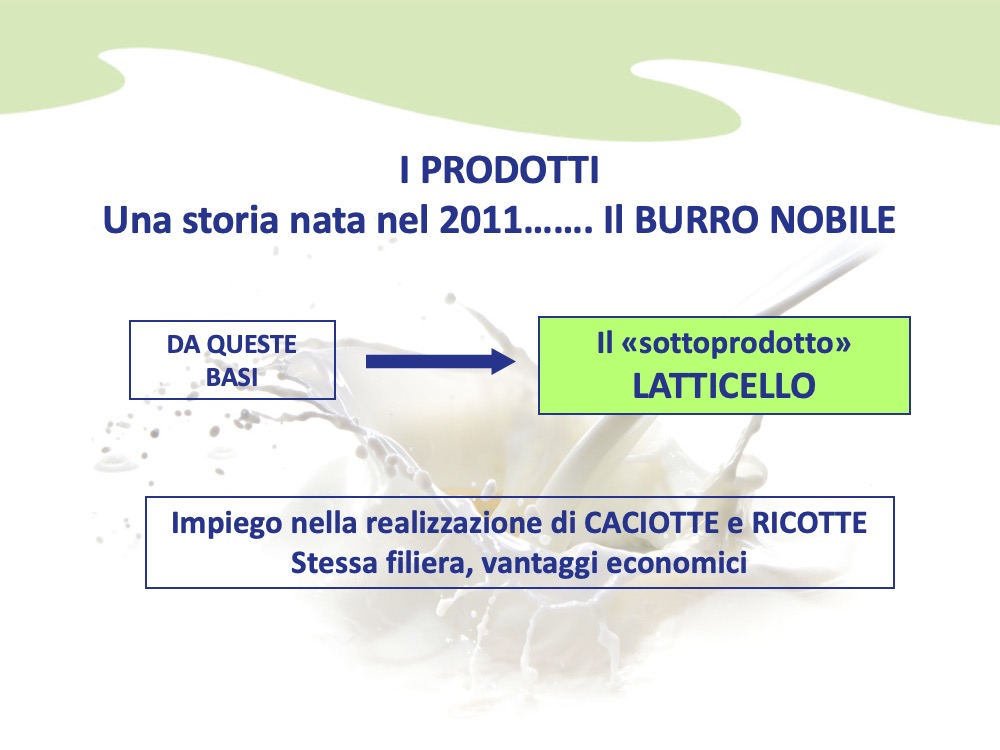 I PRODOTTI
Una storia nata nel 2011……. Il BURRO NOBILE

DA QUESTE BASI

Il «sottoprodotto»
LATTICELLO

Impiego nella realizzazione di CACIOTTE e RICOTTE
Stessa filiera, vantaggi economici